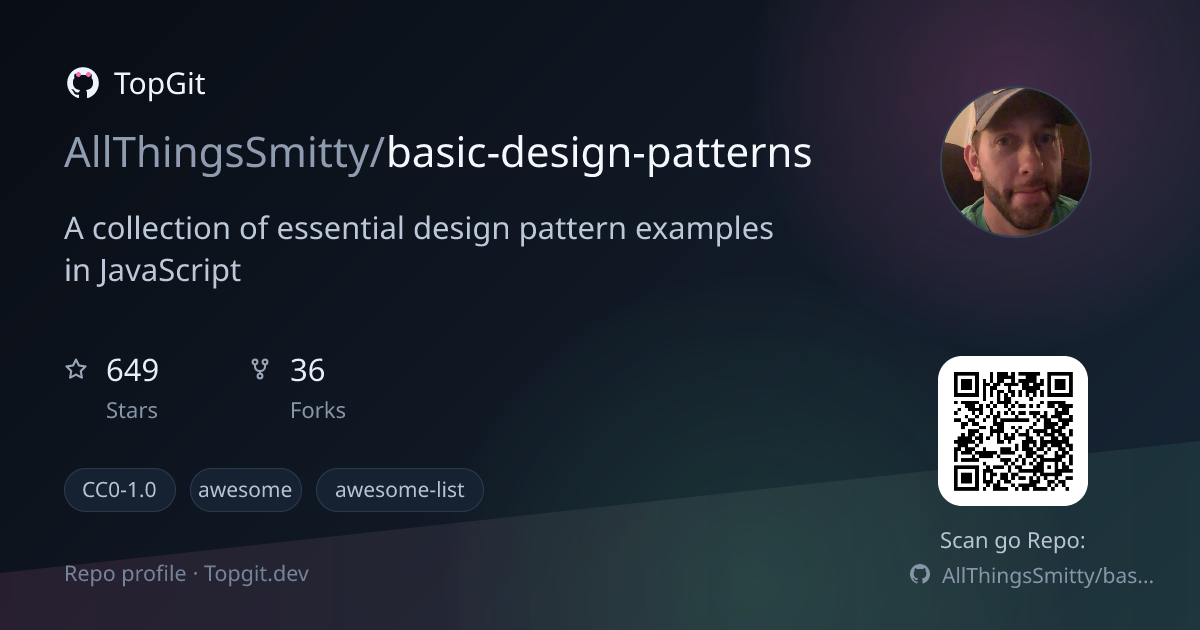 TopGit

AllThingsSmitty/basic-design-patterns

A collection of essential design pattern examples in JavaScript

649
Stars

36
Forks

CC0-1.0 awesome awesome-list

Repo profile · Topgit.dev

Scan go Repo:
AllThingsSmitty/bas...